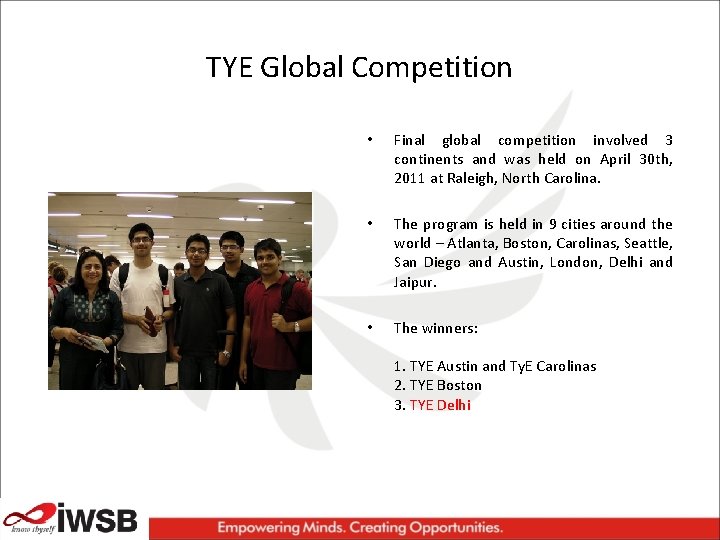 TYE Global Competition

• Final global competition involved 3 continents and was held on April 30th, 2011 at Raleigh, North Carolina.

• The program is held in 9 cities around the world – Atlanta, Boston, Carolinas, Seattle, San Diego and Austin, London, Delhi and Jaipur.

• The winners:

1. TYE Austin and TyE Carolinas
2. TYE Boston
3. TYE Delhi

know thyself iWSB

Empowering Minds. Creating Opportunities.